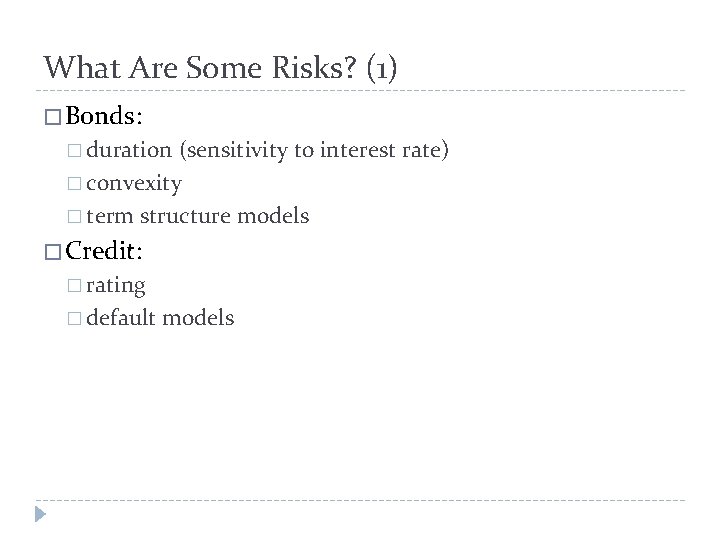 What Are Some Risks? (1)

□ Bonds:
□ duration (sensitivity to interest rate)
□ convexity
□ term structure models

□ Credit:
□ rating
□ default models